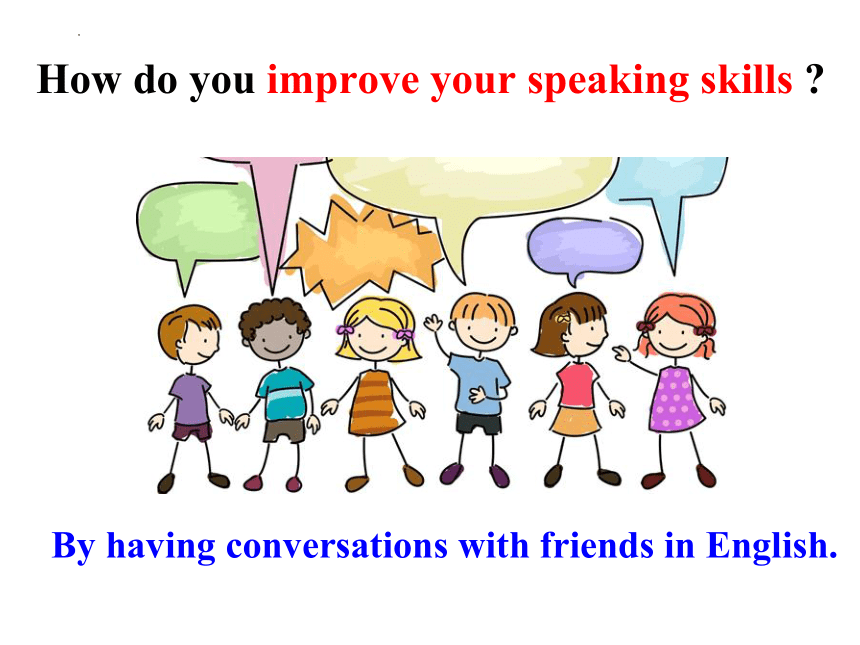 How do you improve your speaking skills ?

By having conversations with friends in English.